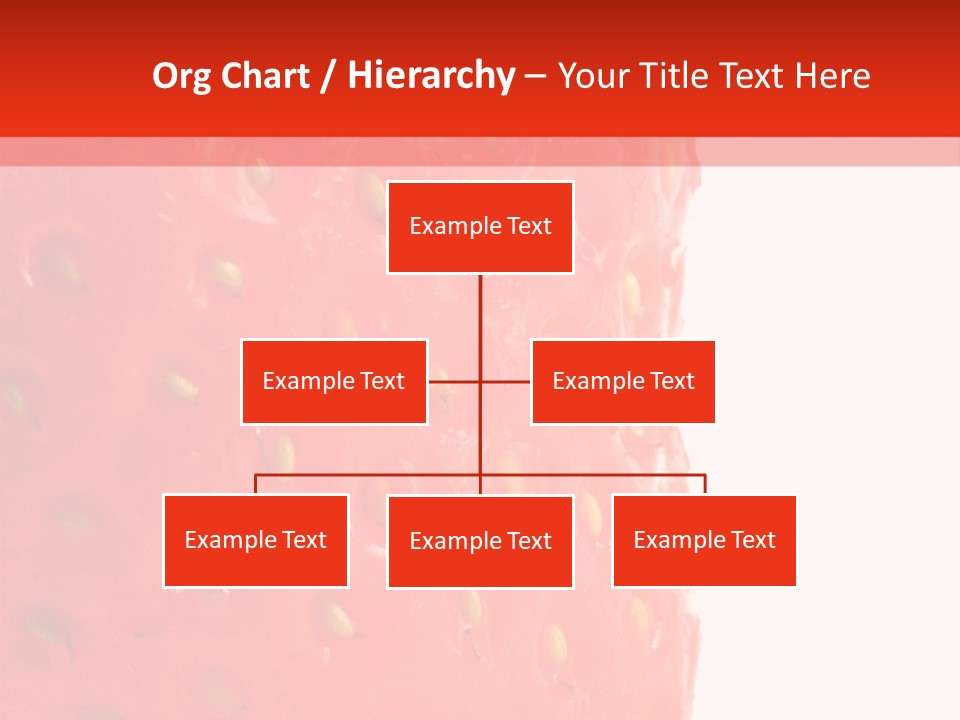 Org Chart / Hierarchy – Your Title Text Here

Example Text

Example Text

Example Text

Example Text

Example Text

Example Text